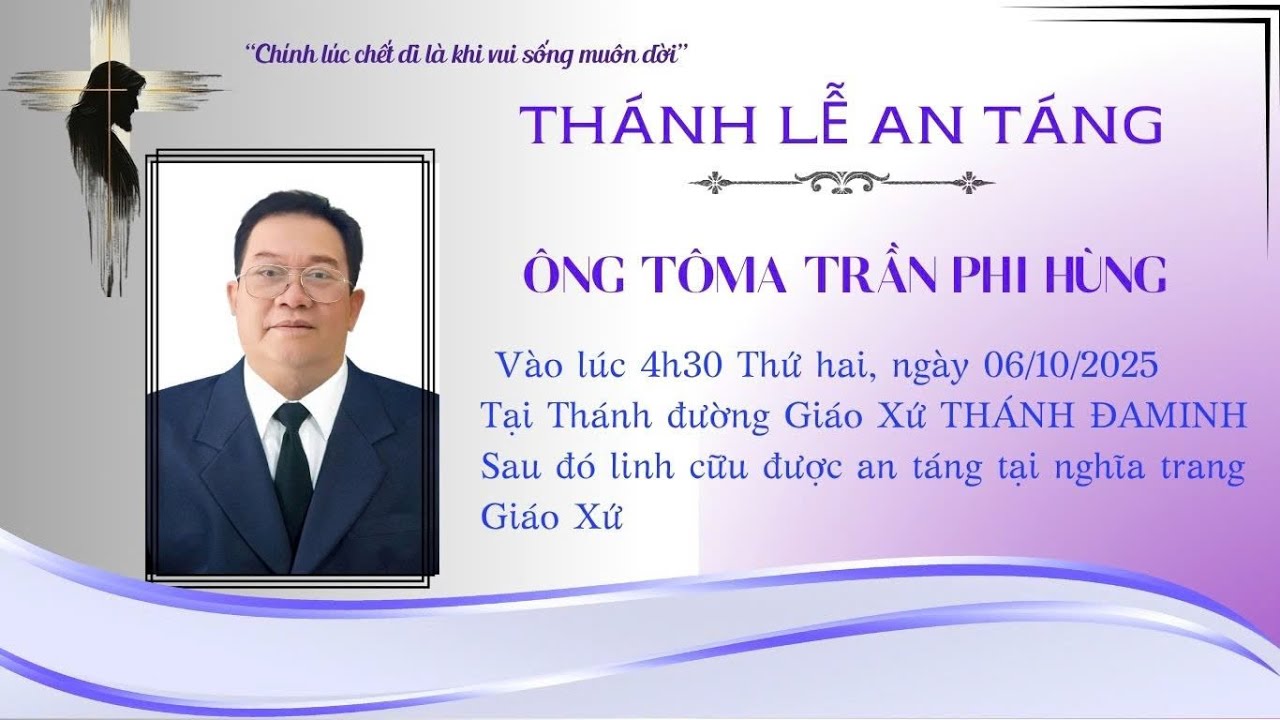 "Chính lúc chết đi là khi vui sống muôn đời"

THÁNH LỄ AN TÁNG

ÔNG TÔMA TRẦN PHI HÙNG

Vào lúc 4h30 Thứ hai, ngày 06/10/2025
Tại Thánh đường Giáo Xứ THÁNH ĐAMINH
Sau đó linh cữu được an táng tại nghĩa trang Giáo Xứ